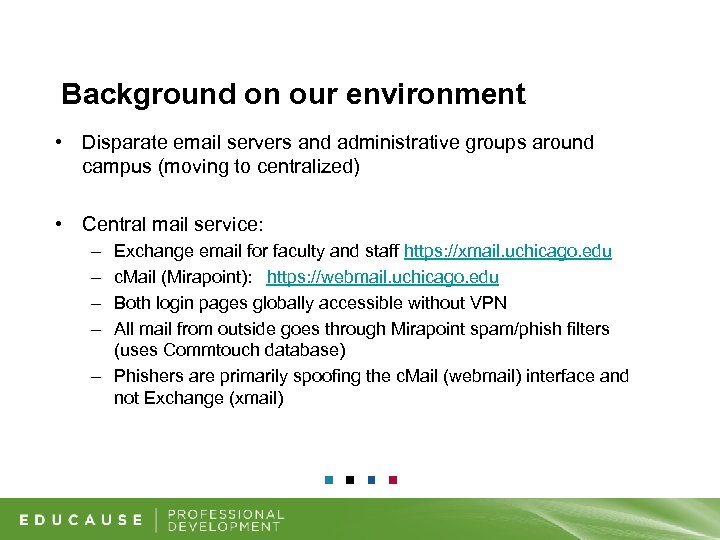 Background on our environment

• Disparate email servers and administrative groups around campus (moving to centralized)

• Central mail service:
– Exchange email for faculty and staff https://xmail.uchicago.edu
– cMail (Mirapoint): https://webmail.uchicago.edu
– Both login pages globally accessible without VPN
– All mail from outside goes through Mirapoint spam/phish filters (uses Commtouch database)
– Phishers are primarily spoofing the cMail (webmail) interface and not Exchange (xmail)

EDUCAUSE | PROFESSIONAL DEVELOPMENT